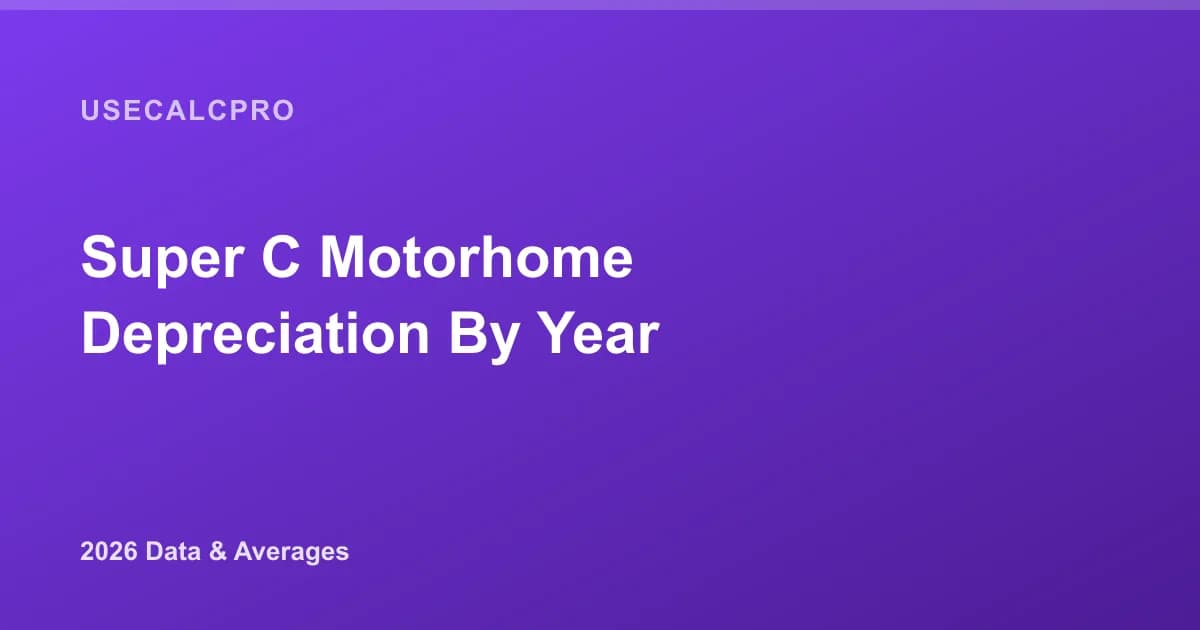 USECALCPRO

Super C Motorhome Depreciation By Year

2026 Data & Averages